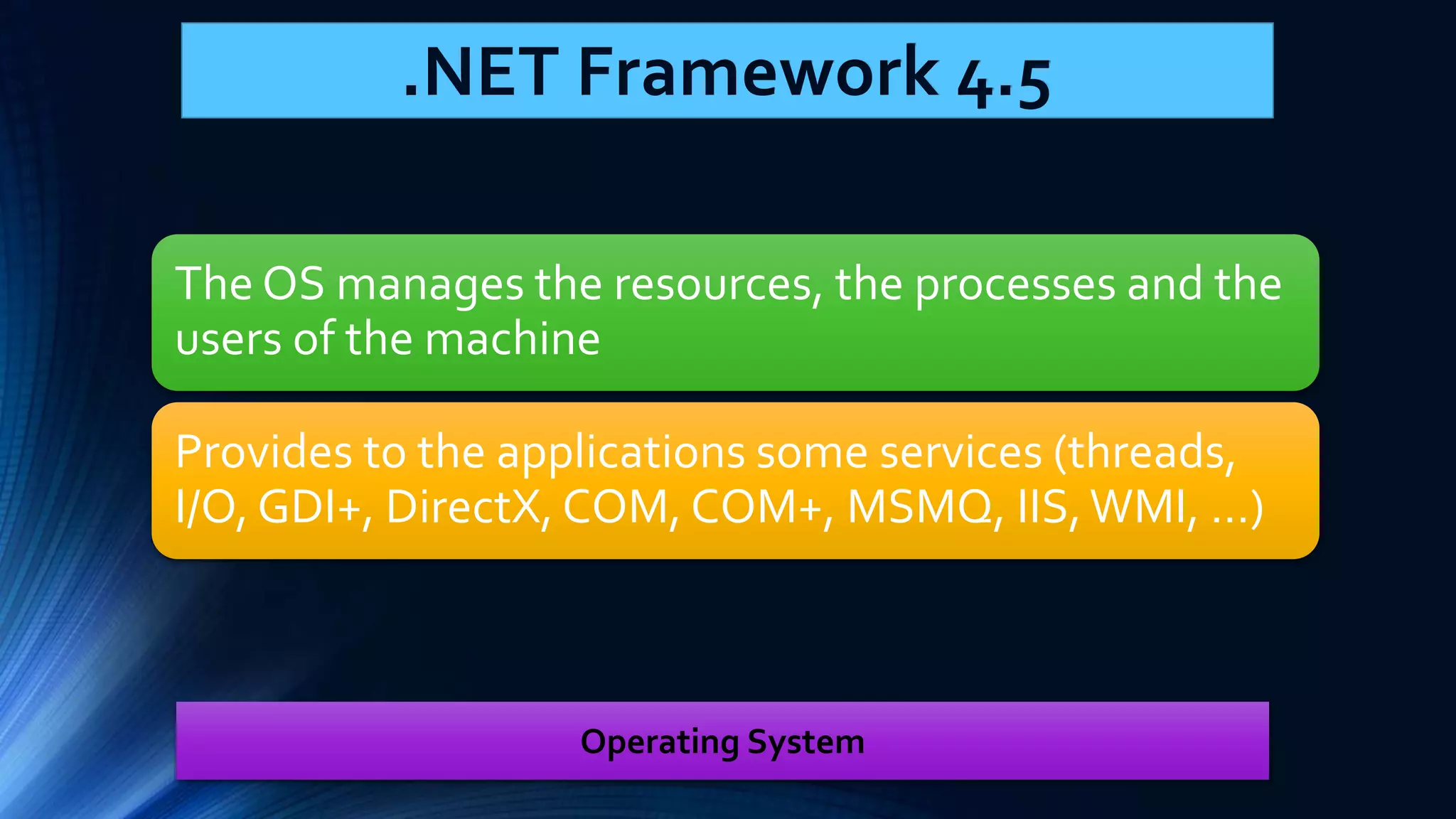 .NET Framework 4.5

The OS manages the resources, the processes and the users of the machine

Provides to the applications some services (threads, I/O, GDI+, DirectX, COM, COM+, MSMQ, IIS, WMI, …)

Operating System